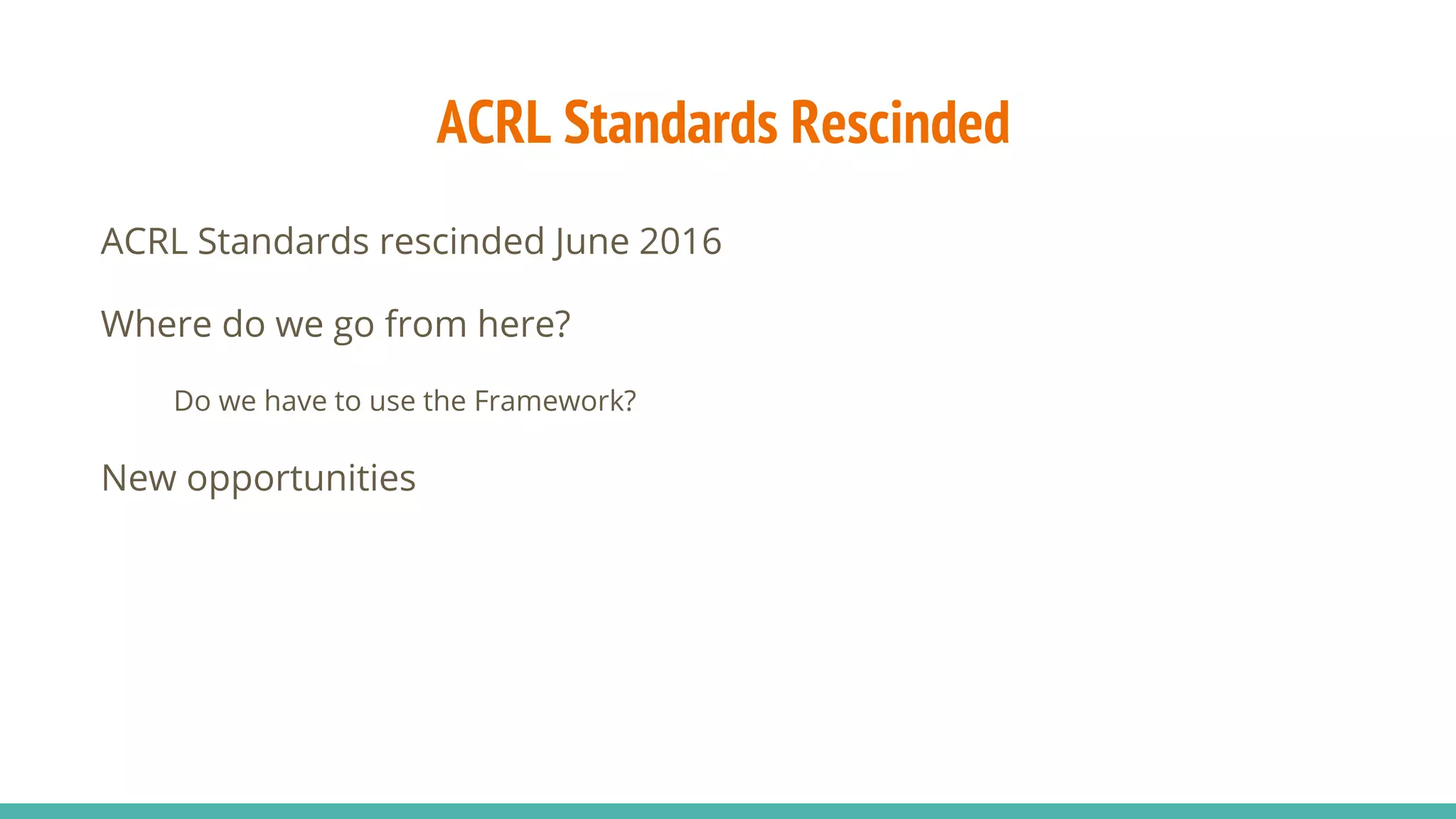 ACRL Standards Rescinded

ACRL Standards rescinded June 2016

Where do we go from here?

Do we have to use the Framework?

New opportunities